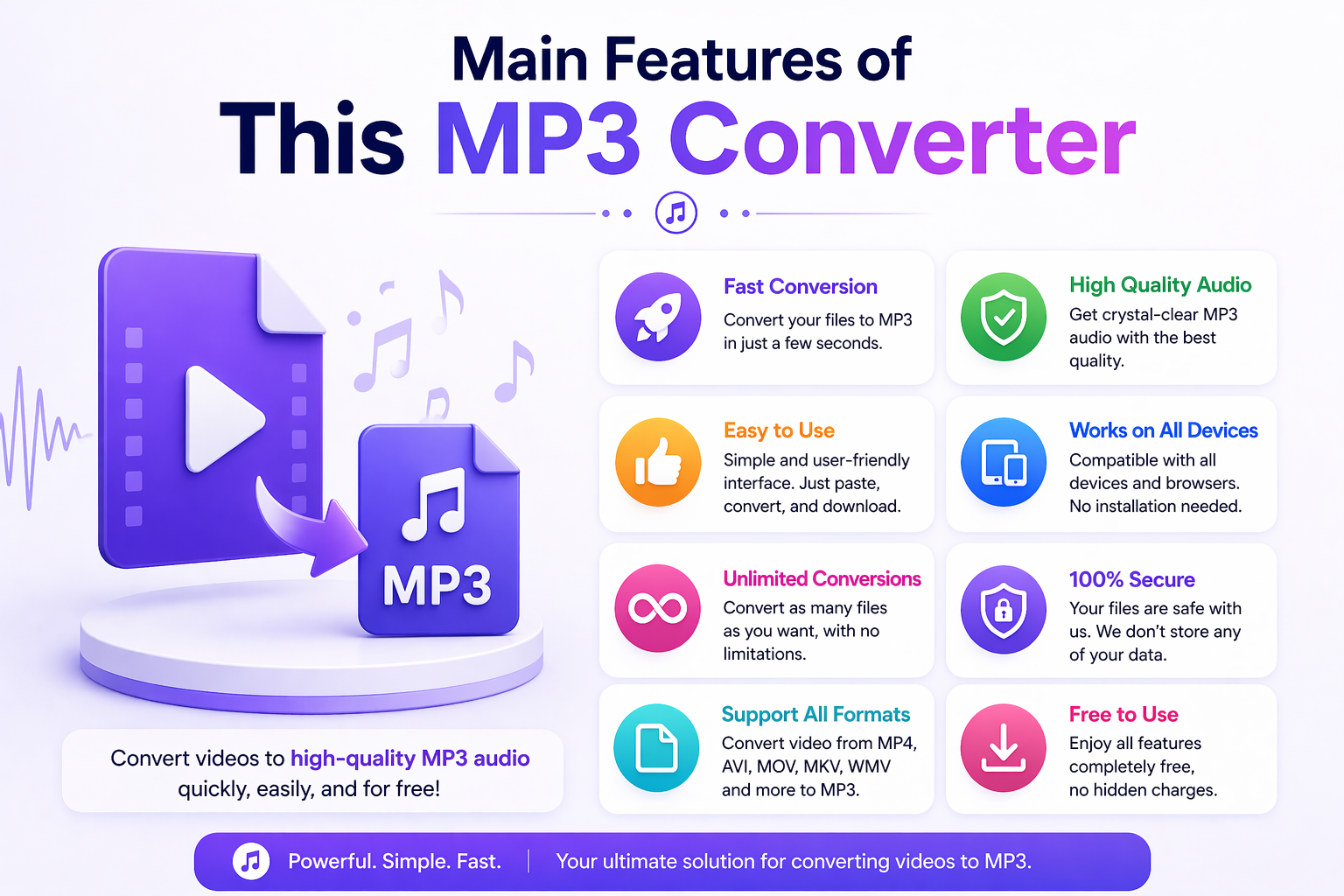 Main Features of
This MP3 Converter

MP3

Convert videos to high-quality MP3 audio quickly, easily, and for free!

Fast Conversion
Convert your files to MP3 in just a few seconds.

High Quality Audio
Get crystal-clear MP3 audio with the best quality.

Easy to Use
Simple and user-friendly interface. Just paste, convert, and download.

Works on All Devices
Compatible with all devices and browsers. No installation needed.

Unlimited Conversions
Convert as many files as you want, with no limitations.

100% Secure
Your files are safe with us. We don't store any of your data.

Support All Formats
Convert video from MP4, AVI, MOV, MKV, WMV and more to MP3.

Free to Use
Enjoy all features completely free, no hidden charges.

Powerful. Simple. Fast. | Your ultimate solution for converting videos to MP3.